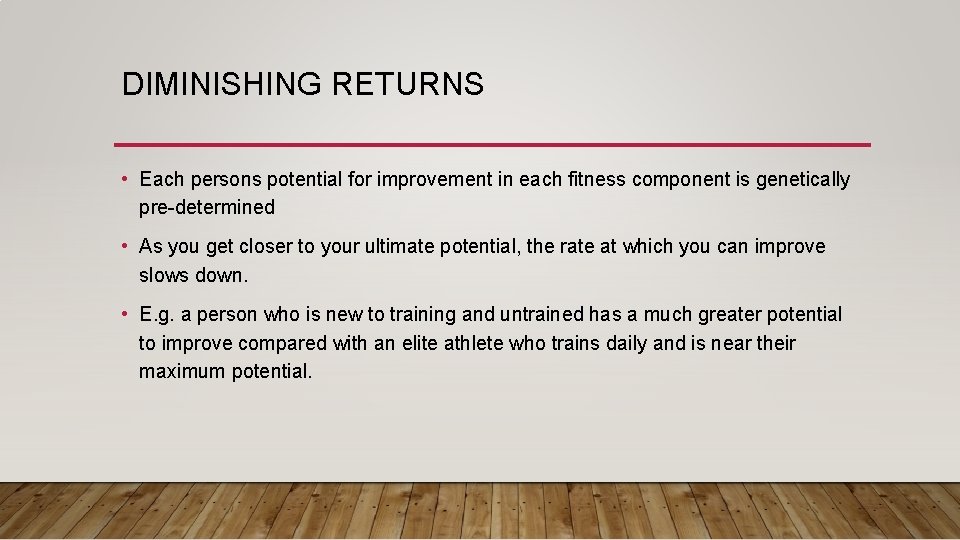 DIMINISHING RETURNS

• Each persons potential for improvement in each fitness component is genetically pre-determined

• As you get closer to your ultimate potential, the rate at which you can improve slows down.

• E.g. a person who is new to training and untrained has a much greater potential to improve compared with an elite athlete who trains daily and is near their maximum potential.